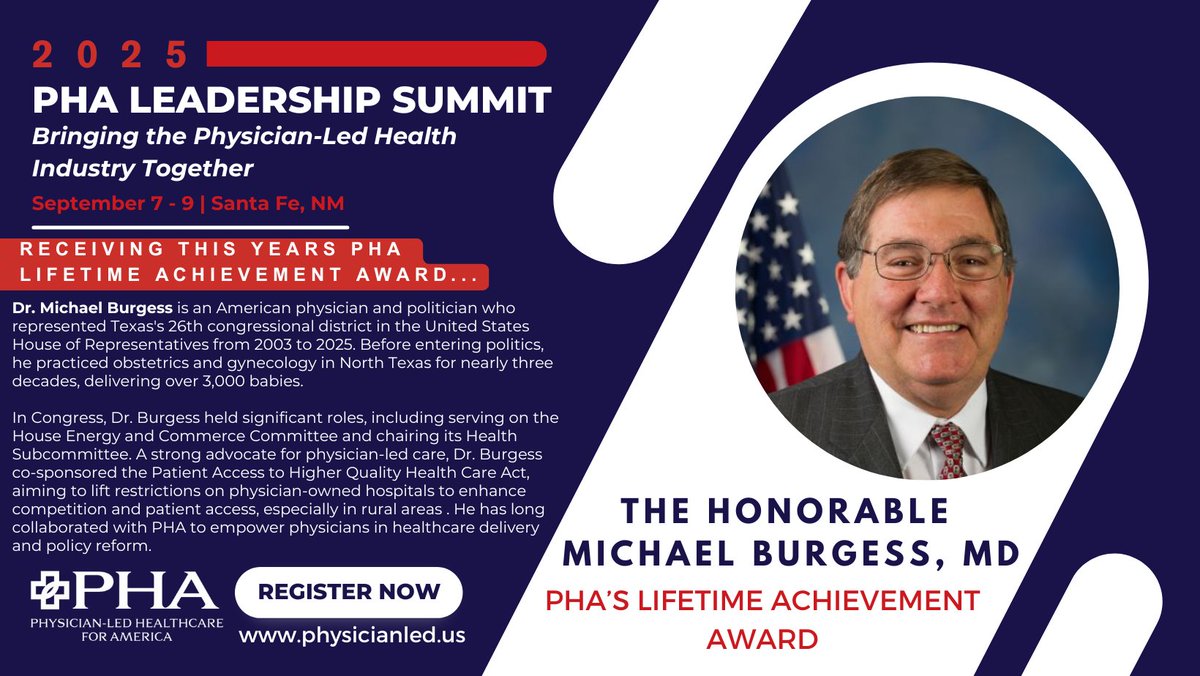 2025

PHA LEADERSHIP SUMMIT

Bringing the Physician-Led Health Industry Together

September 7 - 9 | Santa Fe, NM

RECEIVING THIS YEARS PHA LIFETIME ACHIEVEMENT AWARD...

Dr. Michael Burgess is an American physician and politician who represented Texas's 26th congressional district in the United States House of Representatives from 2003 to 2025. Before entering politics, he practiced obstetrics and gynecology in North Texas for nearly three decades, delivering over 3,000 babies.

In Congress, Dr. Burgess held significant roles, including serving on the House Energy and Commerce Committee and chairing its Health Subcommittee. A strong advocate for physician-led care, Dr. Burgess co-sponsored the Patient Access to Higher Quality Health Care Act, aiming to lift restrictions on physician-owned hospitals to enhance competition and patient access, especially in rural areas . He has long collaborated with PHA to empower physicians in healthcare delivery and policy reform.

PHA
PHYSICIAN-LED HEALTHCARE FOR AMERICA

REGISTER NOW

www.physicianled.us

THE HONORABLE MICHAEL BURGESS, MD

PHA'S LIFETIME ACHIEVEMENT AWARD